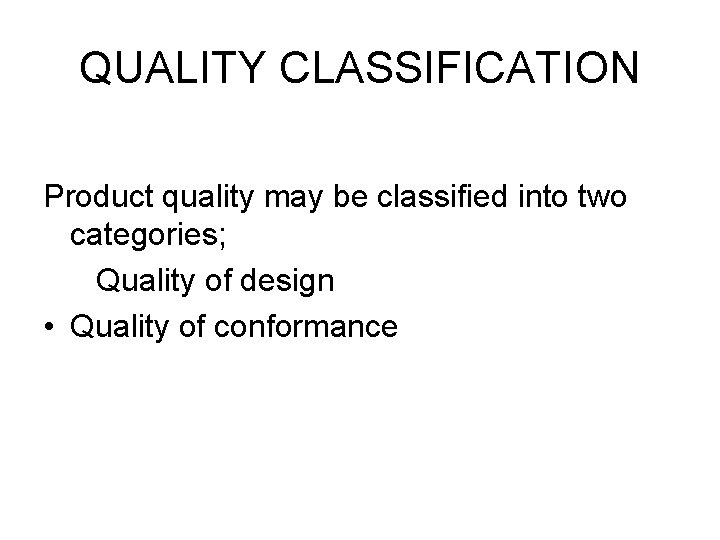 QUALITY CLASSIFICATION

Product quality may be classified into two categories;

Quality of design

• Quality of conformance